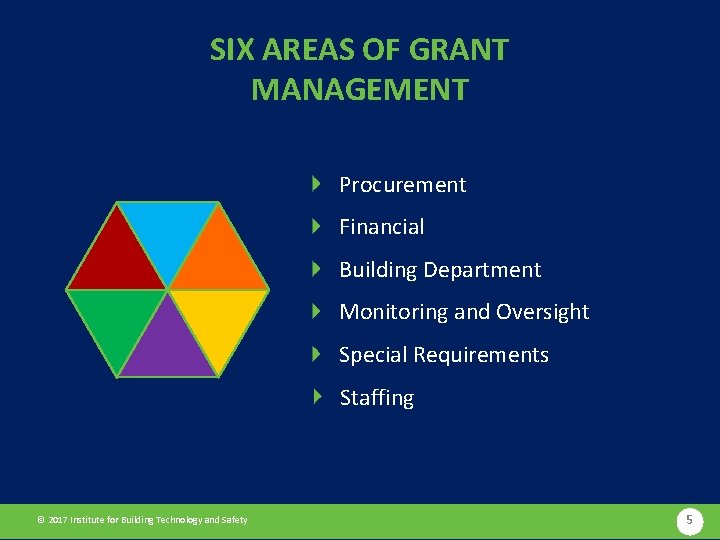 SIX AREAS OF GRANT MANAGEMENT

Procurement
Financial
Building Department
Monitoring and Oversight
Special Requirements
Staffing

© 2017 Institute for Building Technology and Safety

5